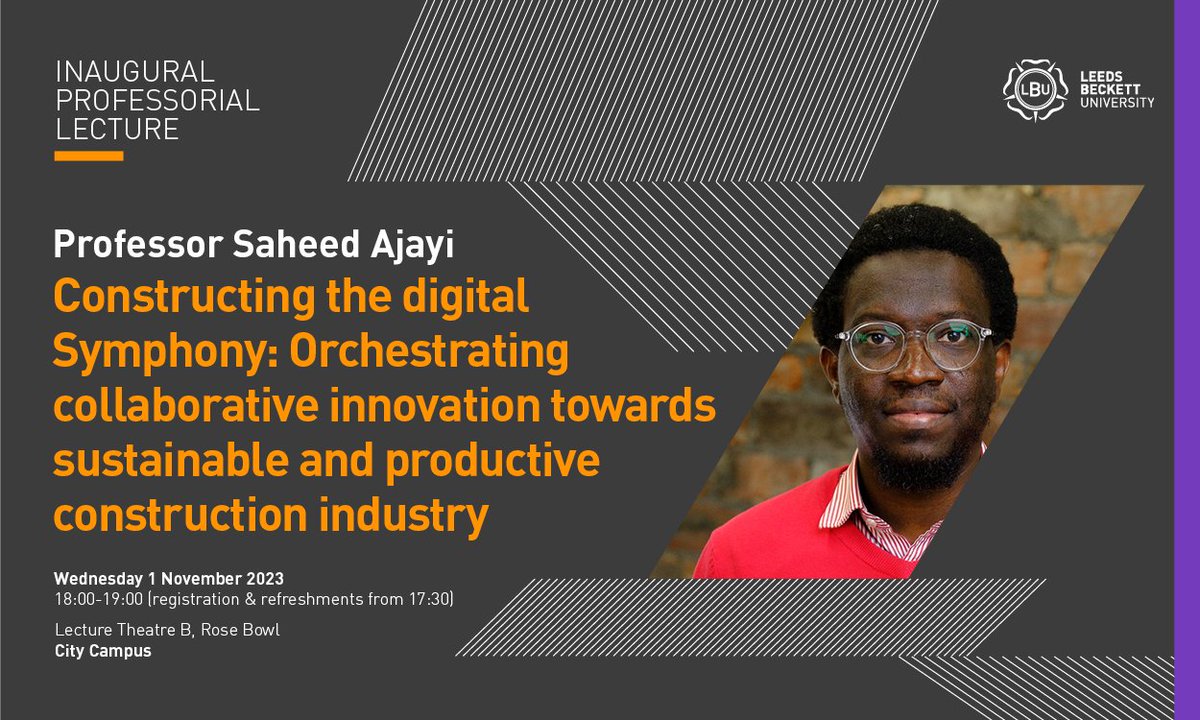 INAUGURAL PROFESSORIAL LECTURE

LBU LEEDS BECKETT UNIVERSITY

Professor Saheed Ajayi

Constructing the digital Symphony: Orchestrating collaborative innovation towards sustainable and productive construction industry

Wednesday 1 November 2023
18:00-19:00 (registration & refreshments from 17:30)

Lecture Theatre B, Rose Bowl
City Campus